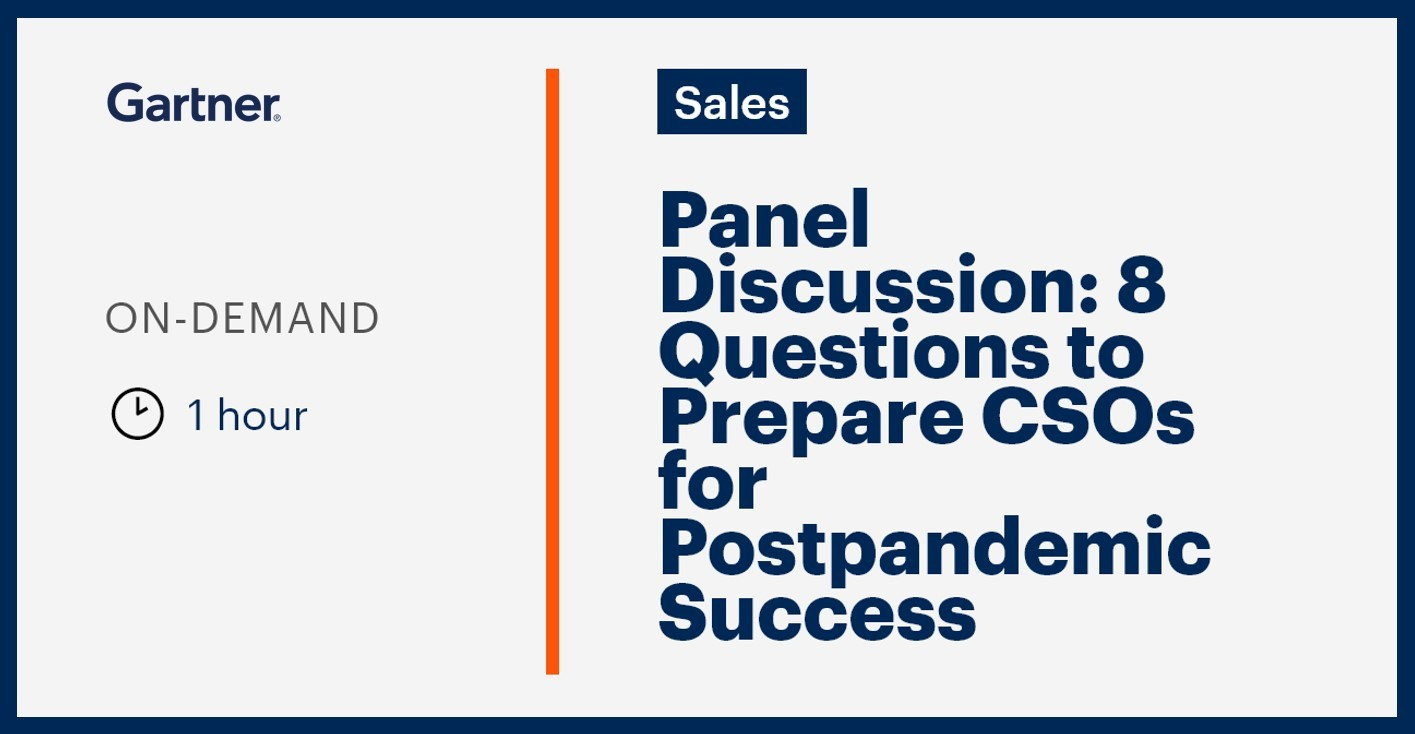 Gartner.

ON-DEMAND

1 hour

Sales

Panel Discussion: 8 Questions to Prepare CSOs for Postpandemic Success